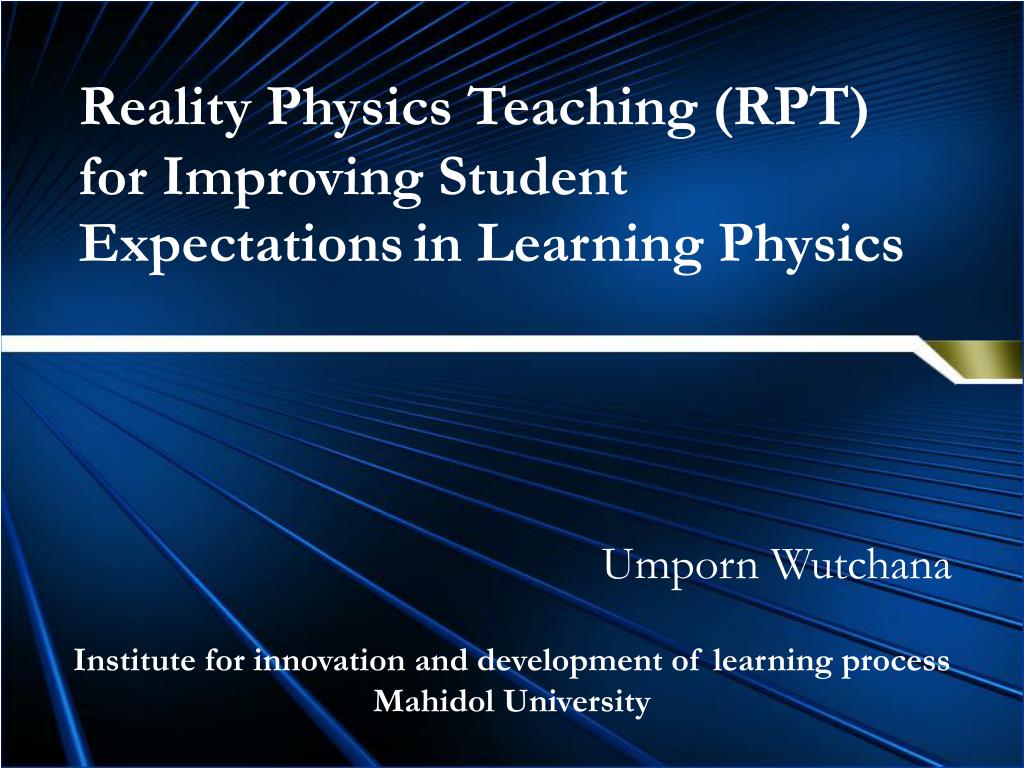 Reality Physics Teaching (RPT) for Improving Student Expectations in Learning Physics

Umporn Wutchana

Institute for innovation and development of learning process
Mahidol University